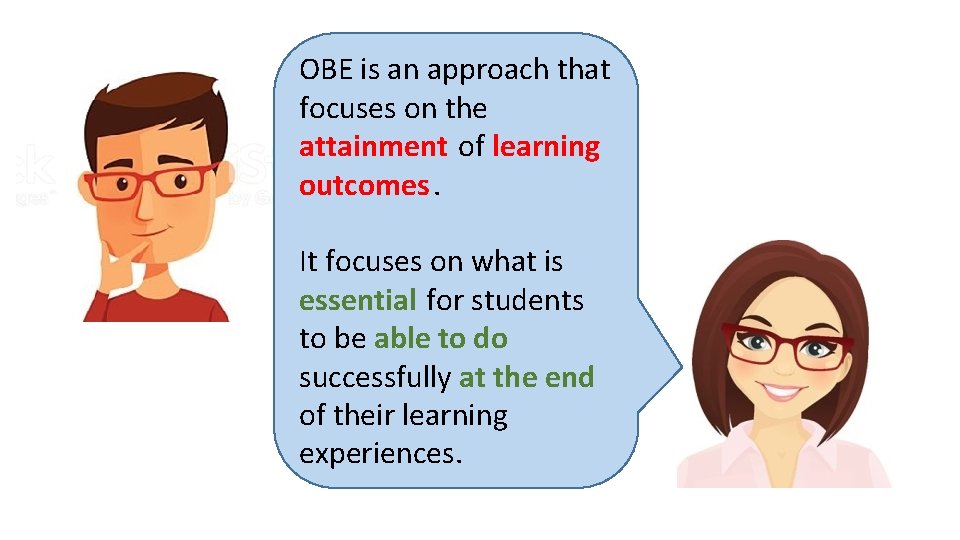 OBE is an approach that focuses on the attainment of learning outcomes.

It focuses on what is essential for students to be able to do successfully at the end of their learning experiences.